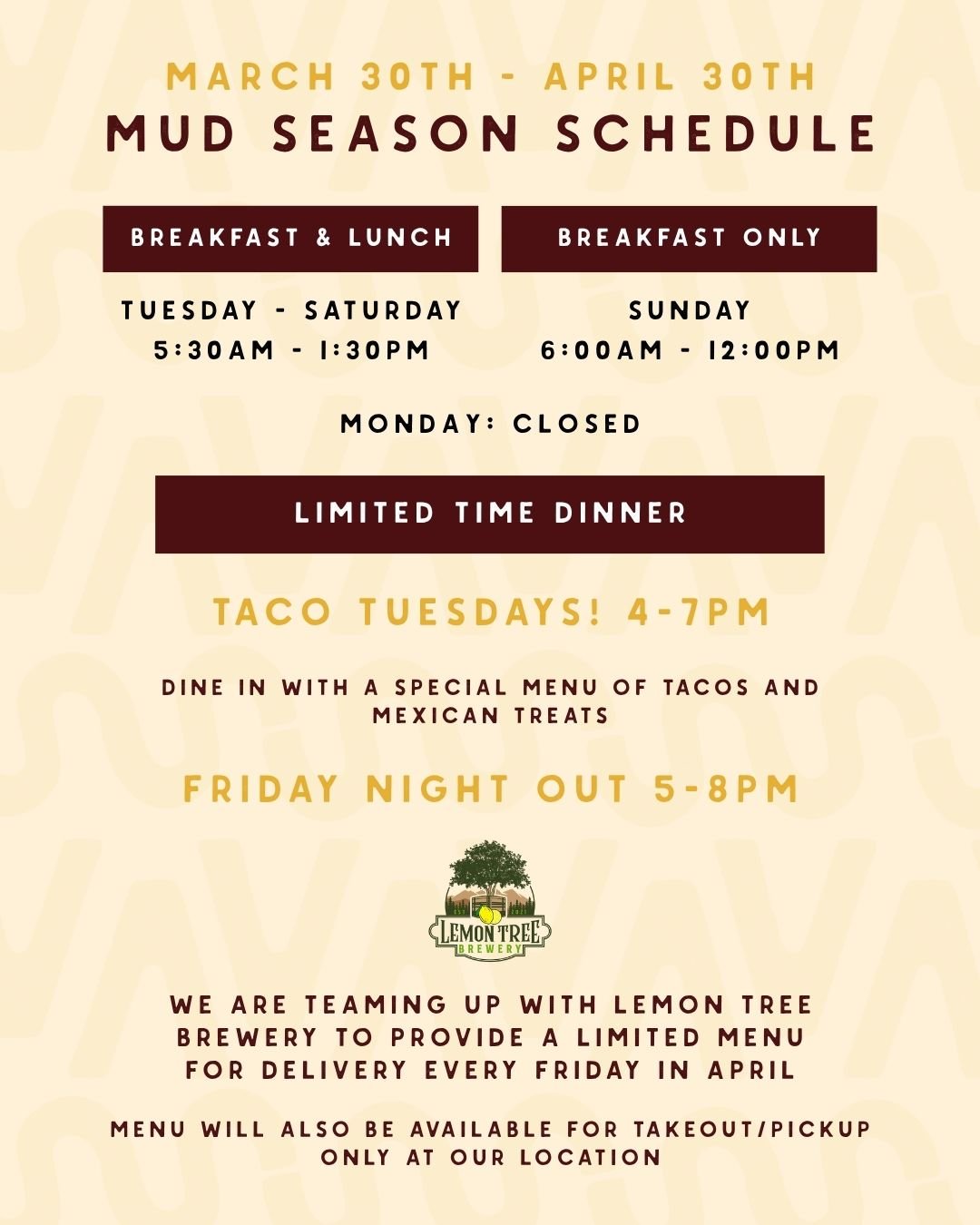 MARCH 30TH - APRIL 30TH
MUD SEASON SCHEDULE

BREAKFAST & LUNCH

TUESDAY - SATURDAY
5:30AM - 1:30PM

BREAKFAST ONLY

SUNDAY
6:00AM - 12:00PM

MONDAY: CLOSED

LIMITED TIME DINNER

TACO TUESDAYS! 4-7PM

DINE IN WITH A SPECIAL MENU OF TACOS AND MEXICAN TREATS

FRIDAY NIGHT OUT 5-8PM

LEMON TREE
BREWERY

WE ARE TEAMING UP WITH LEMON TREE BREWERY TO PROVIDE A LIMITED MENU FOR DELIVERY EVERY FRIDAY IN APRIL

MENU WILL ALSO BE AVAILABLE FOR TAKEOUT/PICKUP ONLY AT OUR LOCATION